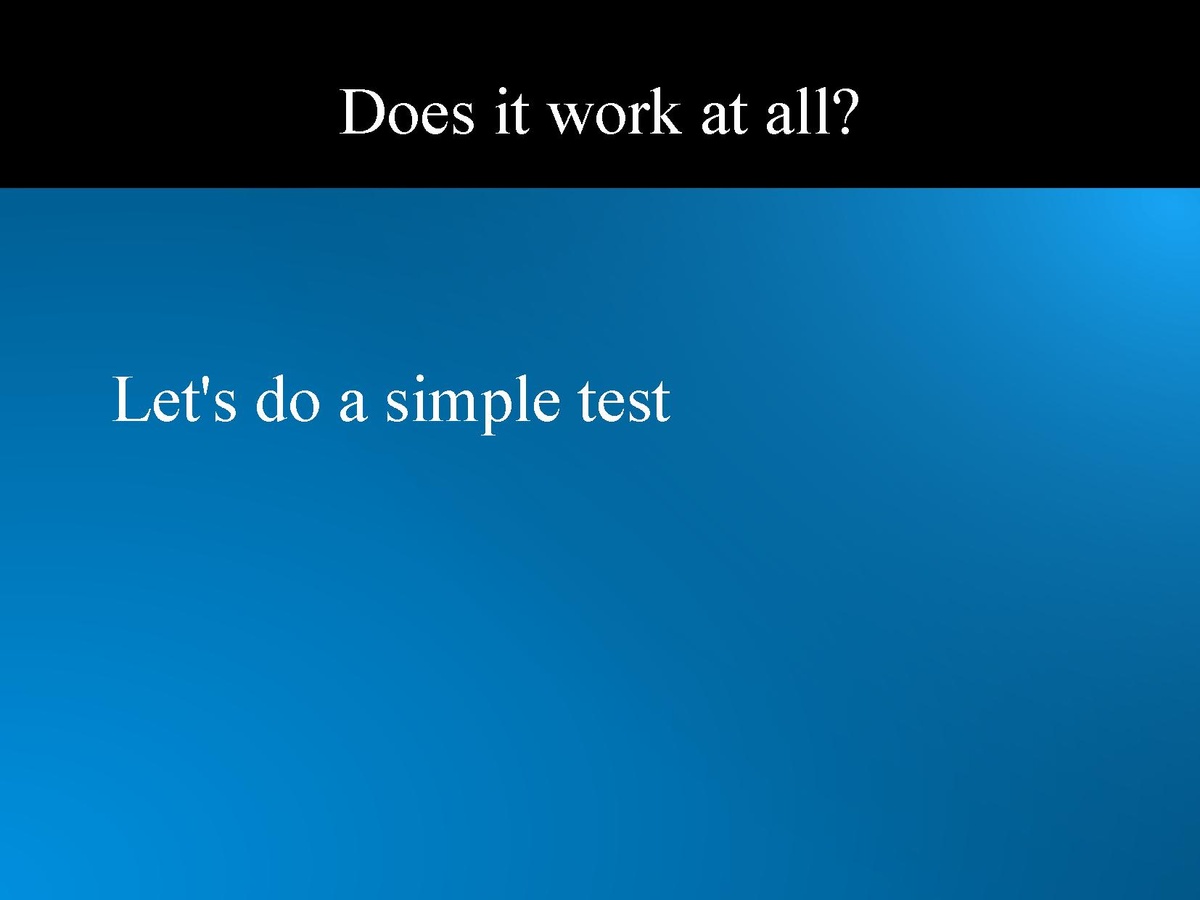 Does it work at all?

Let's do a simple test